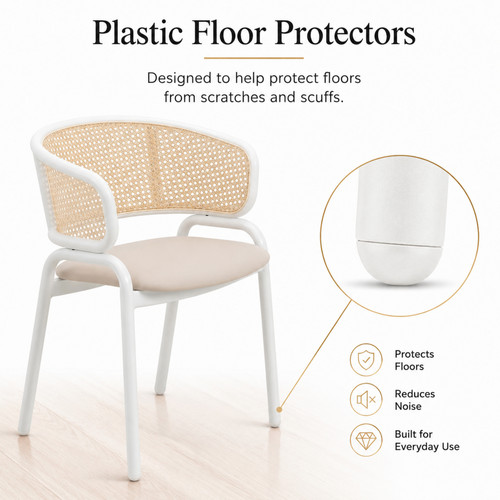 Plastic Floor Protectors

Designed to help protect floors from scratches and scuffs.

Protects Floors

Reduces Noise

Built for Everyday Use